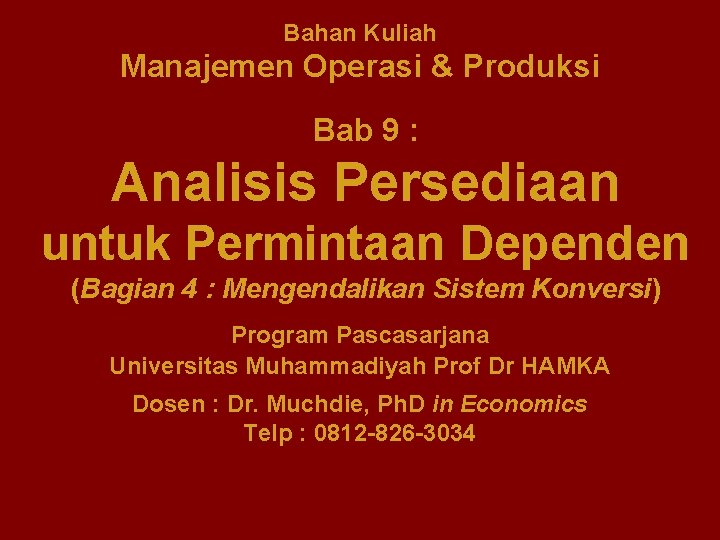 Bahan Kuliah
Manajemen Operasi & Produksi

Bab 9 :
Analisis Persediaan
untuk Permintaan Dependen
(Bagian 4 : Mengendalikan Sistem Konversi)

Program Pascasarjana
Universitas Muhammadiyah Prof Dr HAMKA

Dosen : Dr. Muchdie, PhD in Economics
Telp : 0812-826-3034